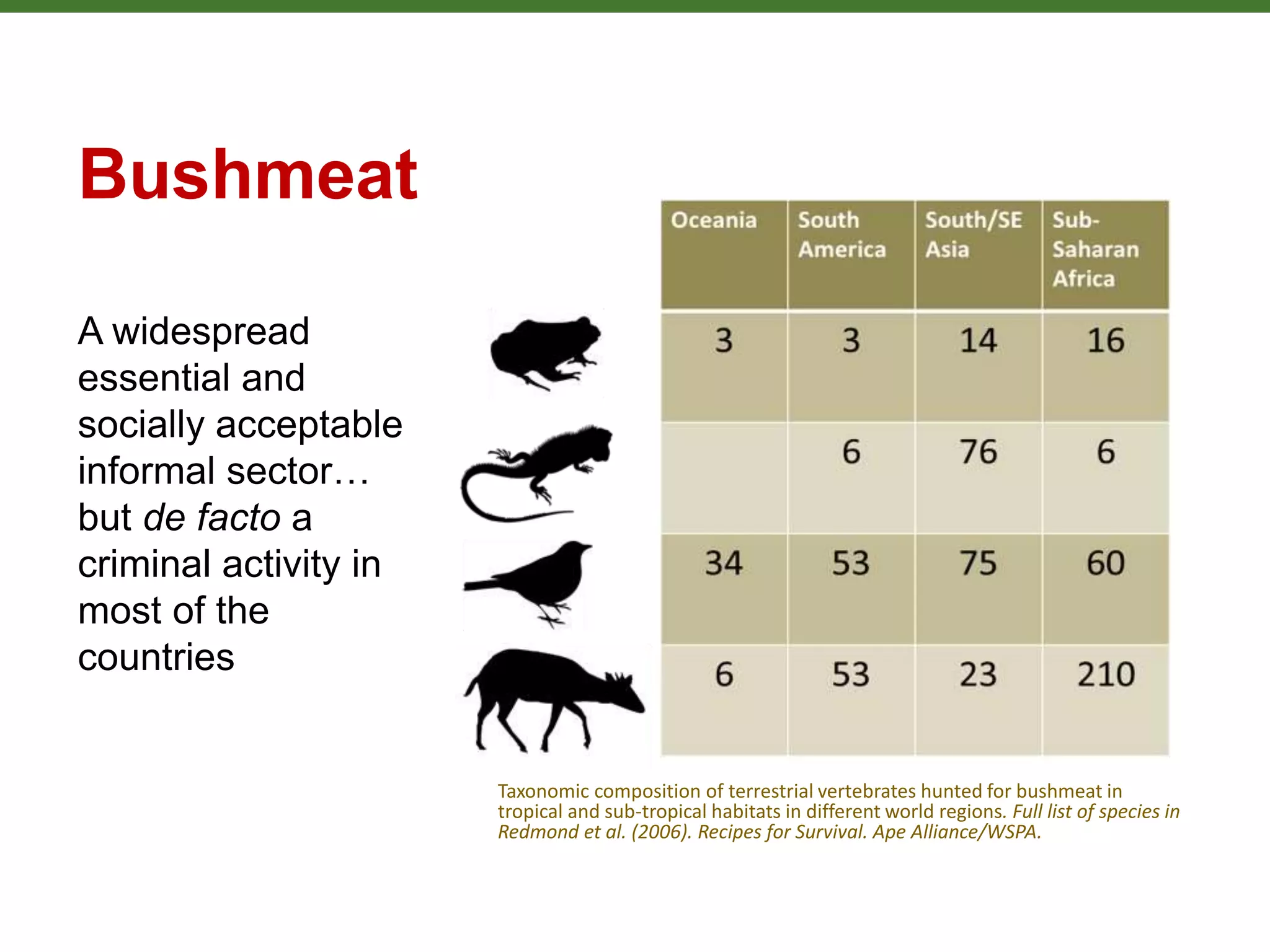 Bushmeat

A widespread essential and socially acceptable informal sector… but de facto a criminal activity in most of the countries

| Oceania | South America | South/SE Asia | Sub-Saharan Africa |
|---|---|---|---|
| 3 | 3 | 14 | 16 |
|  | 6 | 76 | 6 |
| 34 | 53 | 75 | 60 |
| 6 | 53 | 23 | 210 |

Taxonomic composition of terrestrial vertebrates hunted for bushmeat in tropical and sub-tropical habitats in different world regions. Full list of species in Redmond et al. (2006). Recipes for Survival. Ape Alliance/WSPA.